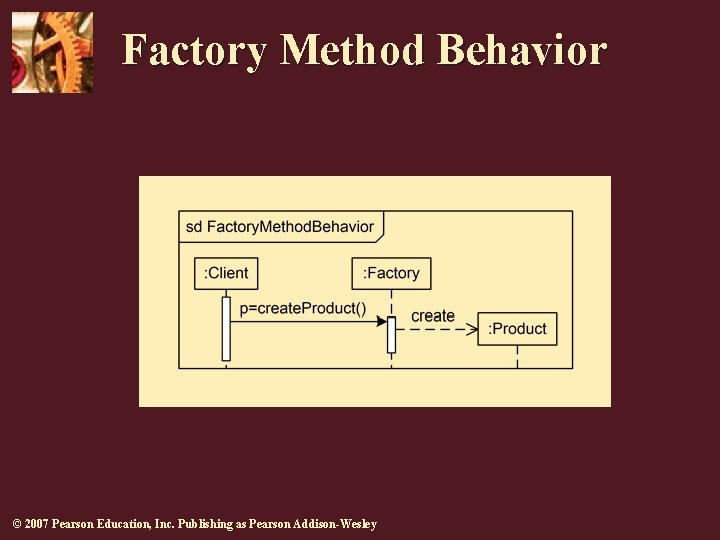 Factory Method Behavior

sd FactoryMethodBehavior

:Client

:Factory

p=createProduct()

create

:Product

© 2007 Pearson Education, Inc. Publishing as Pearson Addison-Wesley